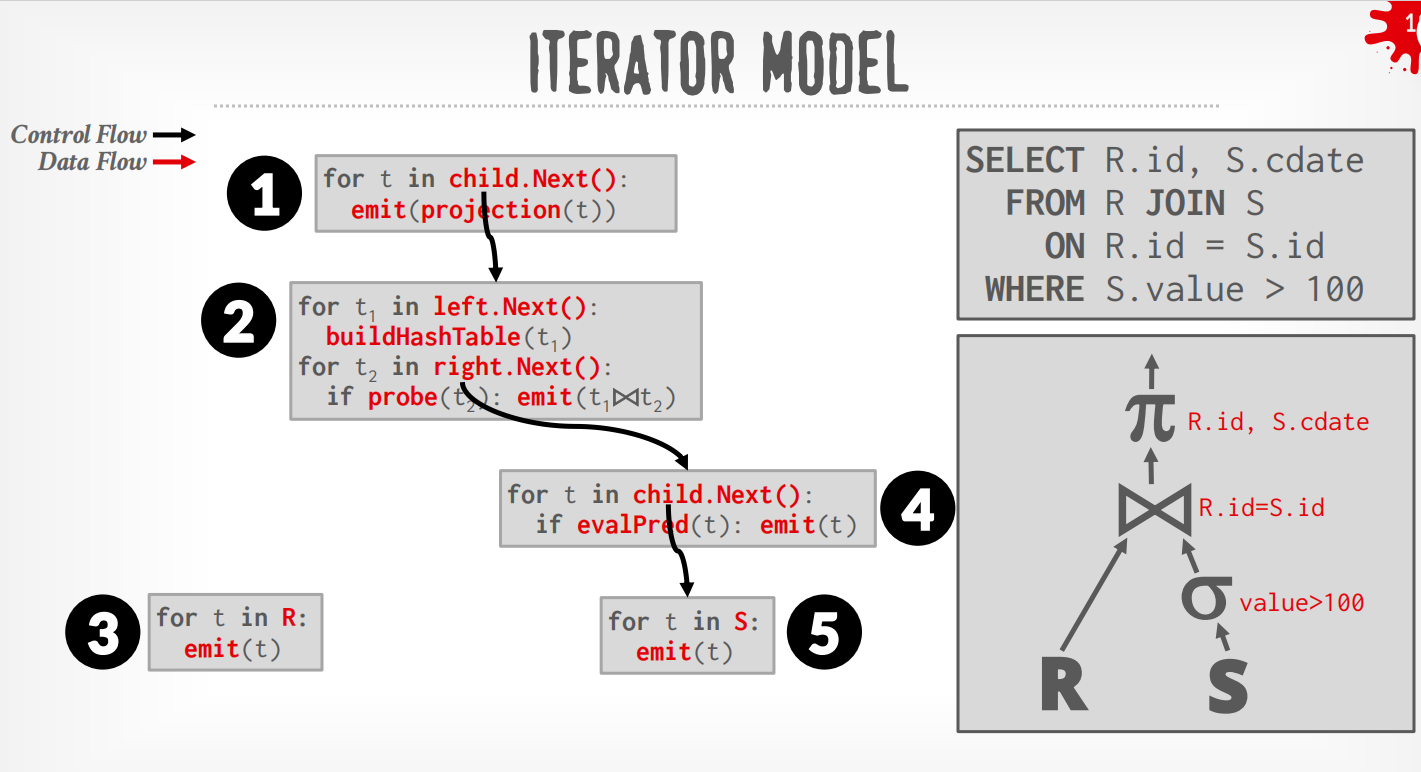 ITERATOR MODEL

1

Control Flow
Data Flow

1

for t in child.Next():
emit(projection(t))

2

for $t_1$ in left.Next():
buildHashTable($t_1$)
for $t_2$ in right.Next():
if probe($t_2$): emit($t_1 \bowtie t_2$)

for t in child.Next():
if evalPred(t): emit(t)

4

3

for t in R:
emit(t)

for t in S:
emit(t)

5

SELECT R.id, S.cdate
FROM R JOIN S
ON R.id = S.id
WHERE S.value > 100

$\pi$ R.id, S.cdate
$\bowtie$ R.id=S.id
$\sigma$ value>100
R
S